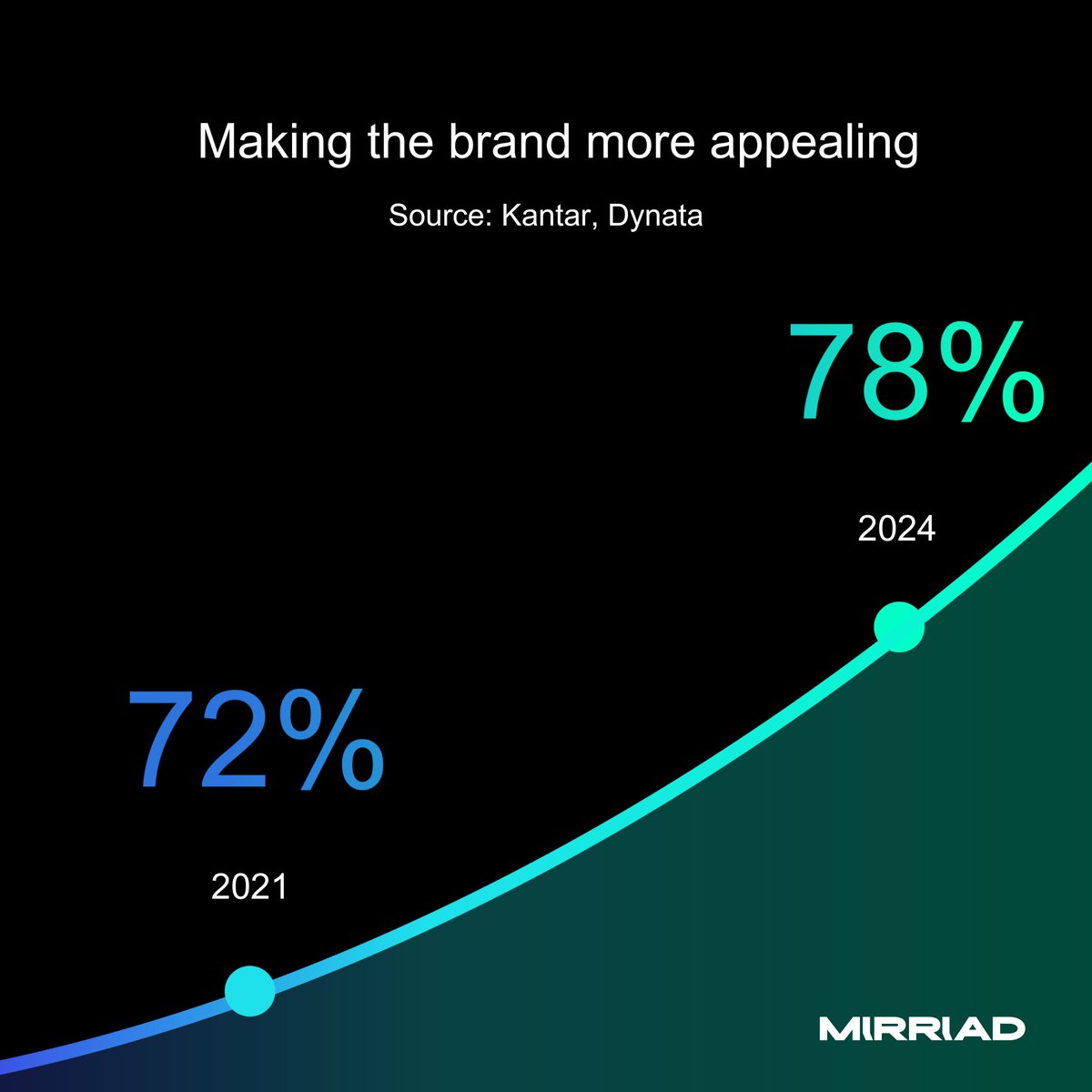 Making the brand more appealing

Source: Kantar, Dynata

78%

2024

72%

2021

MIRRIAD